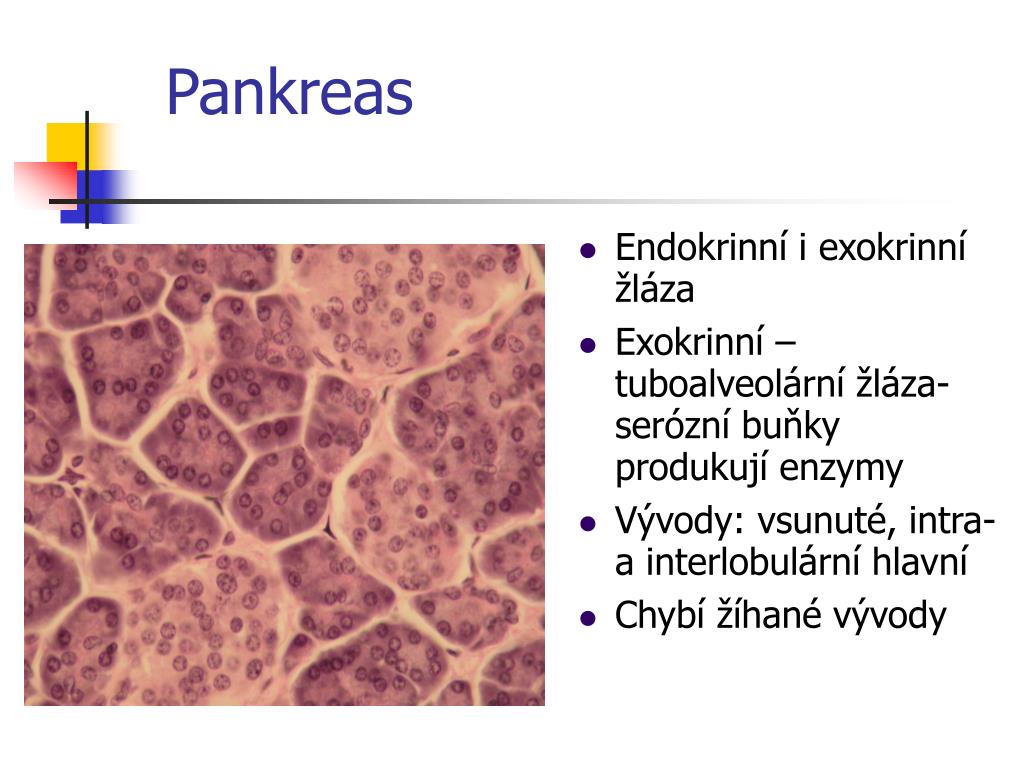 Pankreas

- Endokrinní i exokrinní žláza
- Exokrinní – tuboalveolární žláza- serózní buňky produkují enzymy
- Vývody: vsunuté, intra- a interlobulární hlavní
- Chybí žíhané vývody